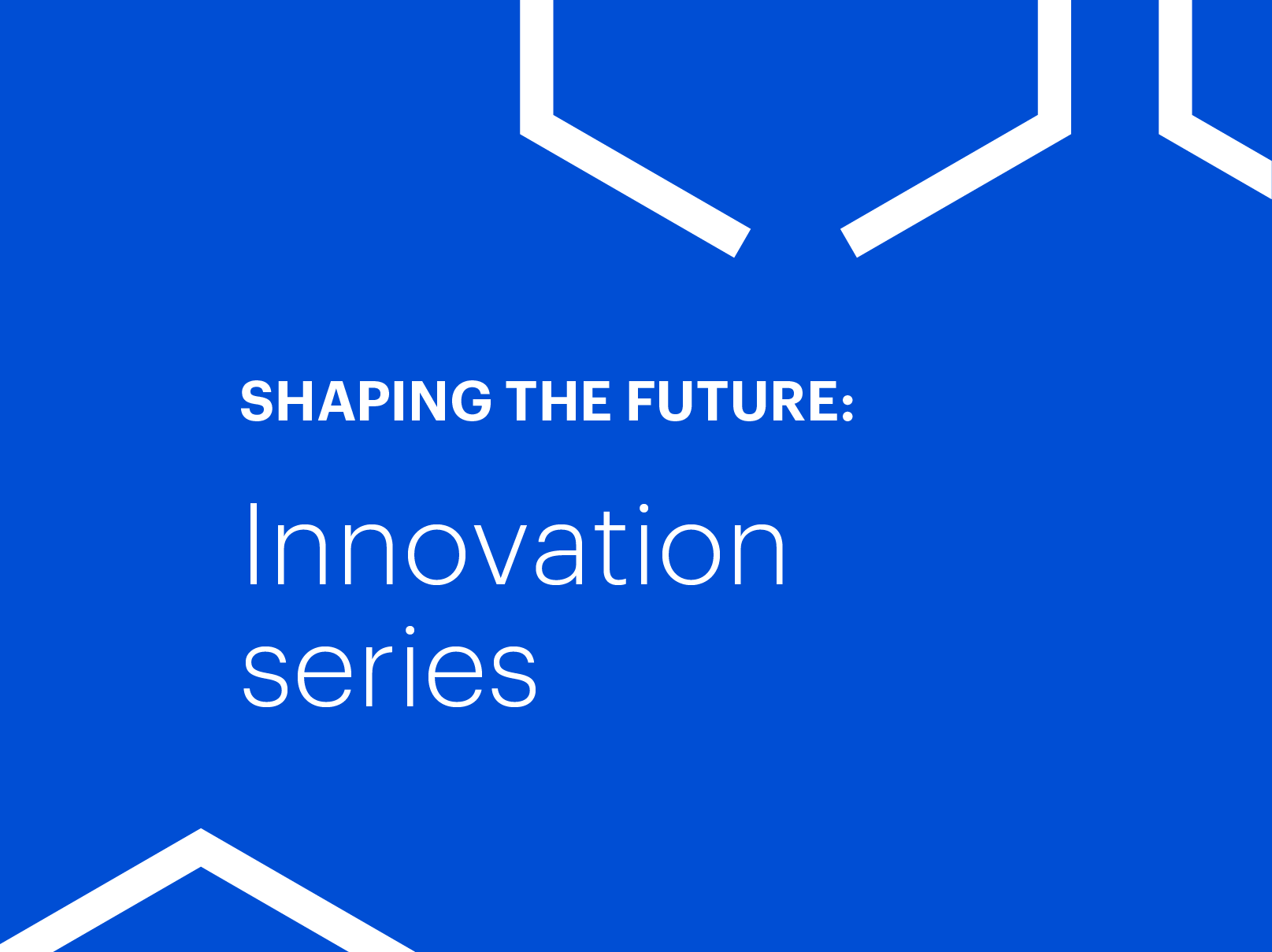 SHAPING THE FUTURE:

Innovation series